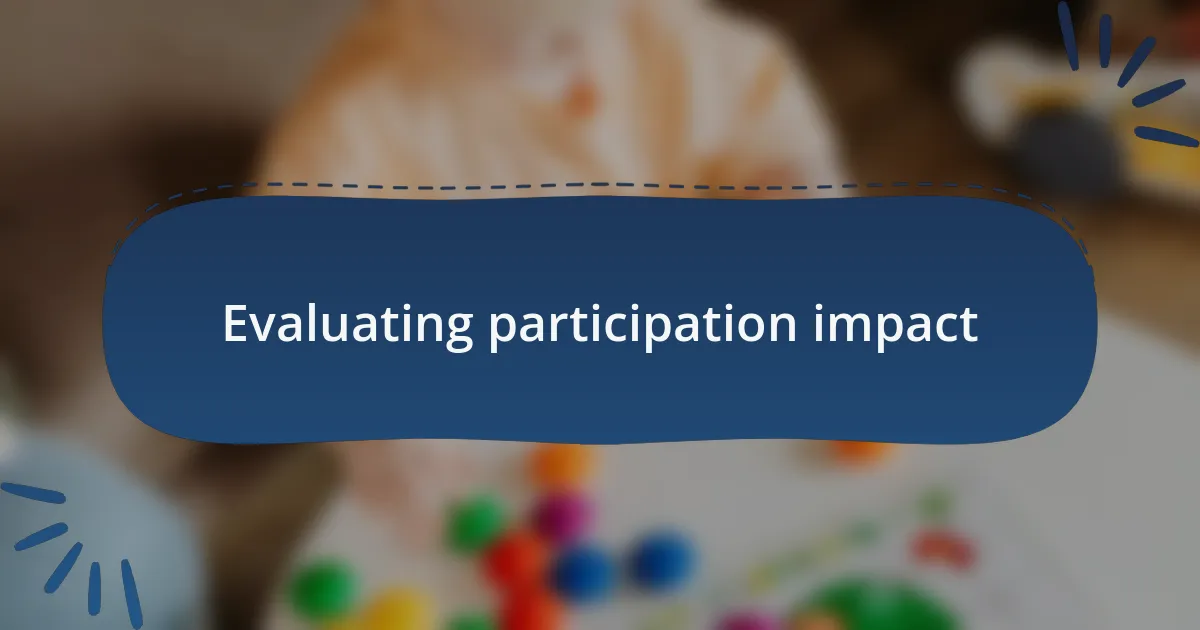 Evaluating participation impact